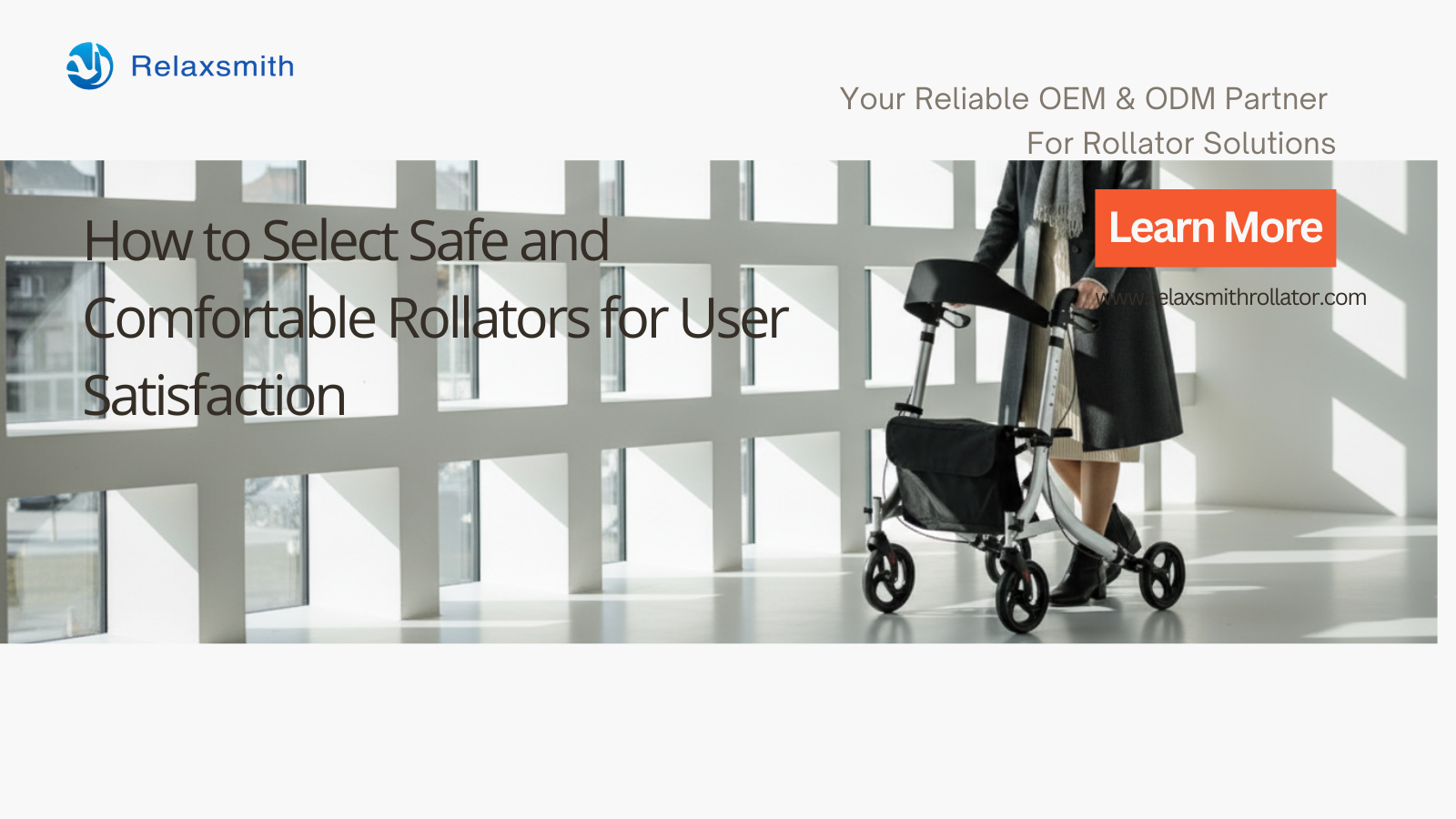 Relaxsmith

Your Reliable OEM & ODM Partner For Rollator Solutions

How to Select Safe and Comfortable Rollators for User Satisfaction

Learn More

www.relaxsmithrollator.com